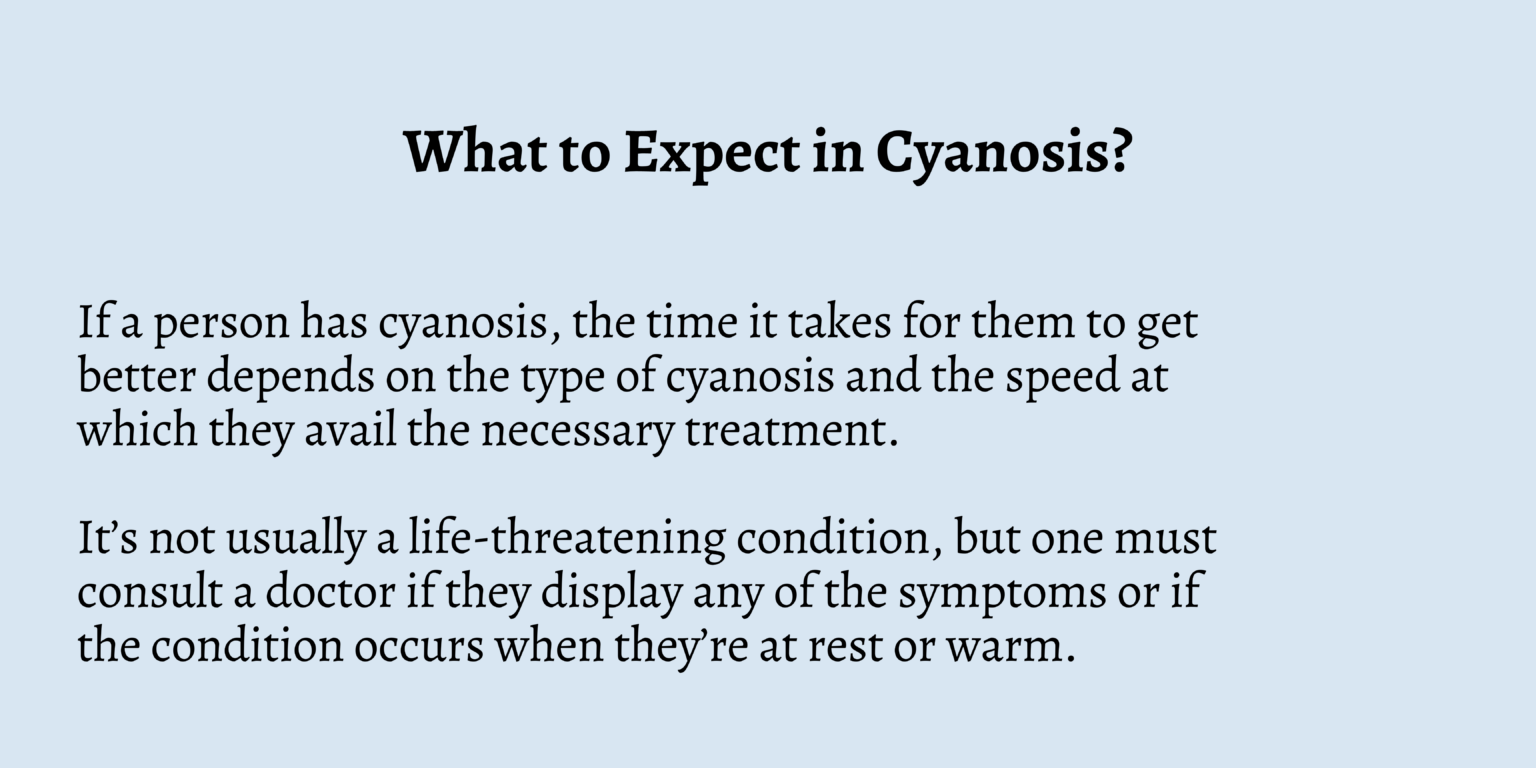 What to Expect in Cyanosis?

If a person has cyanosis, the time it takes for them to get better depends on the type of cyanosis and the speed at which they avail the necessary treatment.

It’s not usually a life-threatening condition, but one must consult a doctor if they display any of the symptoms or if the condition occurs when they’re at rest or warm.